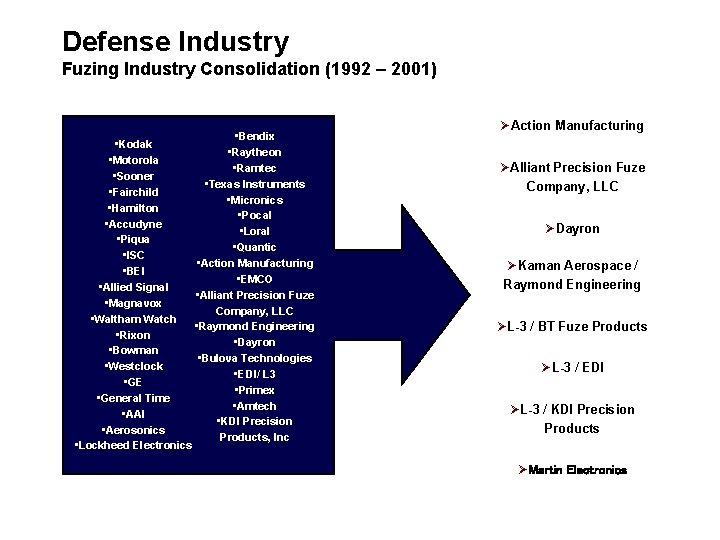 Defense Industry
Fuzing Industry Consolidation (1992 – 2001)

•Kodak
•Motorola
•Sooner
•Fairchild
•Hamilton
•Accudyne
•Piqua
•ISC
•BEI
•Allied Signal
•Magnavox
•Waltham Watch
•Rixon
•Bowman
•Westclock
•GE
•General Time
•AAI
•Aerosonics
•Lockheed Electronics

•Bendix
•Raytheon
•Ramtec
•Texas Instruments
•Micronics
•Pocal
•Loral
•Quantic
•Action Manufacturing
•EMCO
•Alliant Precision Fuze Company, LLC
•Raymond Engineering
•Dayron
•Bulova Technologies
•EDI/ L3
•Primex
•Amtech
•KDI Precision Products, Inc

➢Action Manufacturing

➢Alliant Precision Fuze Company, LLC

➢Dayron

➢Kaman Aerospace / Raymond Engineering

➢L-3 / BT Fuze Products

➢L-3 / EDI

➢L-3 / KDI Precision Products

➢Martin Electronics